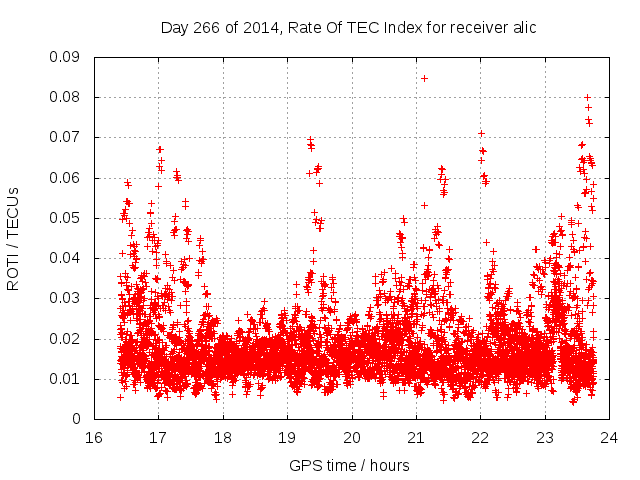 Day 266 of 2014, Rate Of TEC Index for receiver alic

ROTI / TECUs

0.09
0.08
0.07
0.06
0.05
0.04
0.03
0.02
0.01
0

16 17 18 19 20 21 22 23 24

GPS time / hours